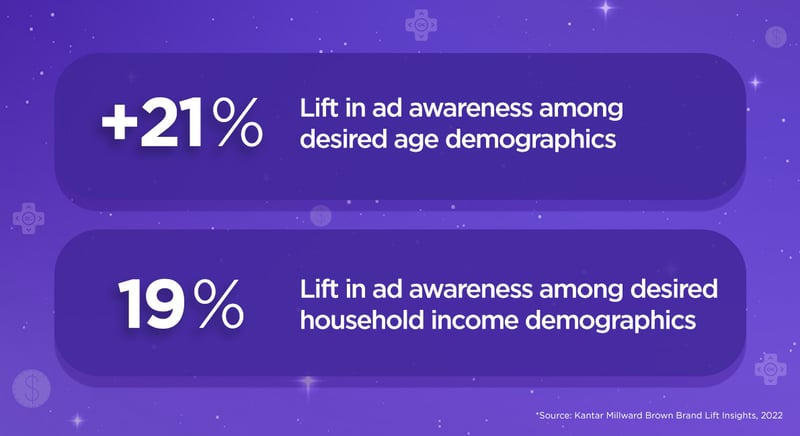 +21%

Lift in ad awareness among desired age demographics

19%

Lift in ad awareness among desired household income demographics

*Source: Kantar Millward Brown Brand Lift Insights, 2022